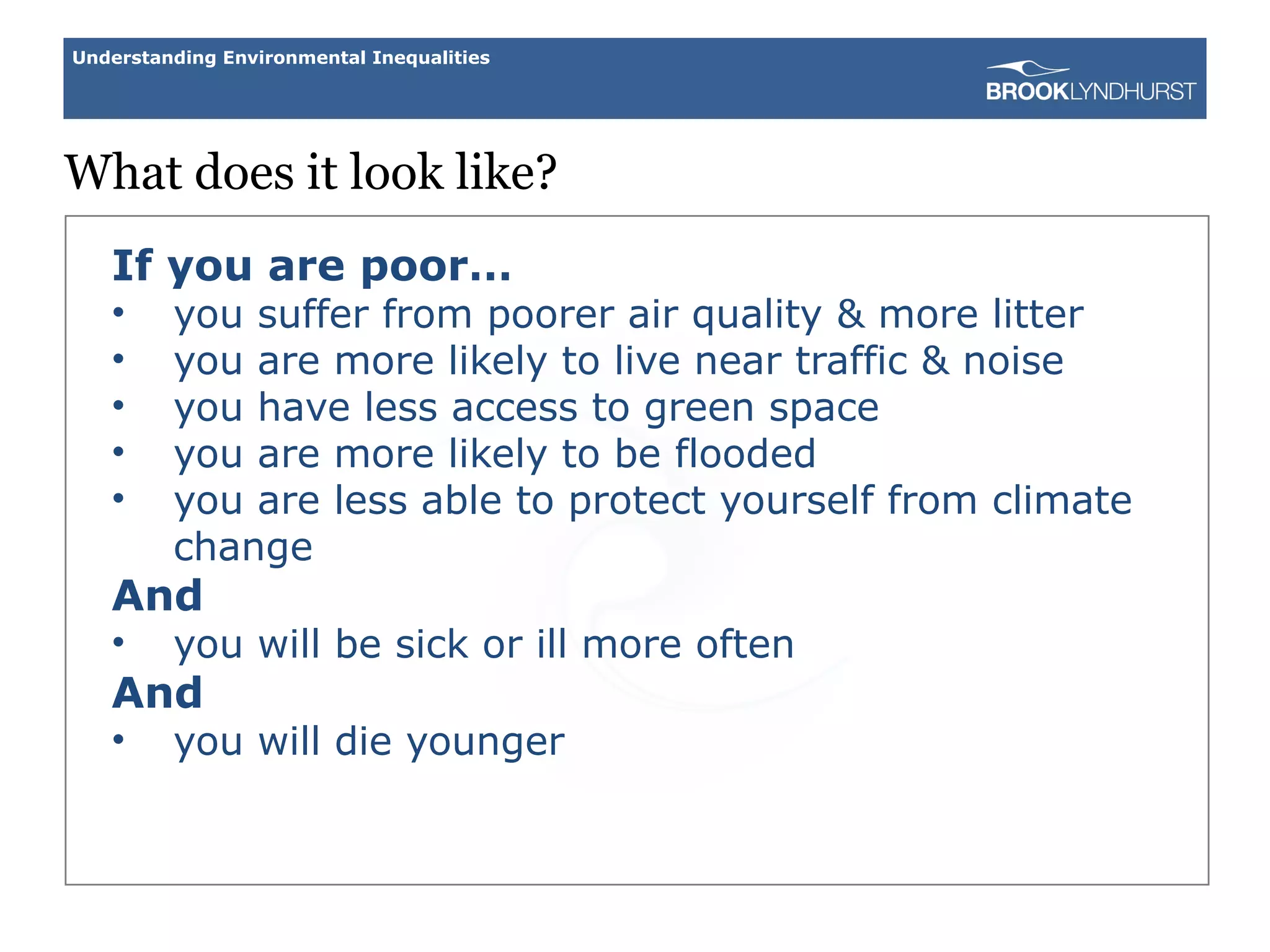 Understanding Environmental Inequalities

BROOKLYNDHURST

What does it look like?

If you are poor…
• you suffer from poorer air quality & more litter
• you are more likely to live near traffic & noise
• you have less access to green space
• you are more likely to be flooded
• you are less able to protect yourself from climate change

And
• you will be sick or ill more often

And
• you will die younger